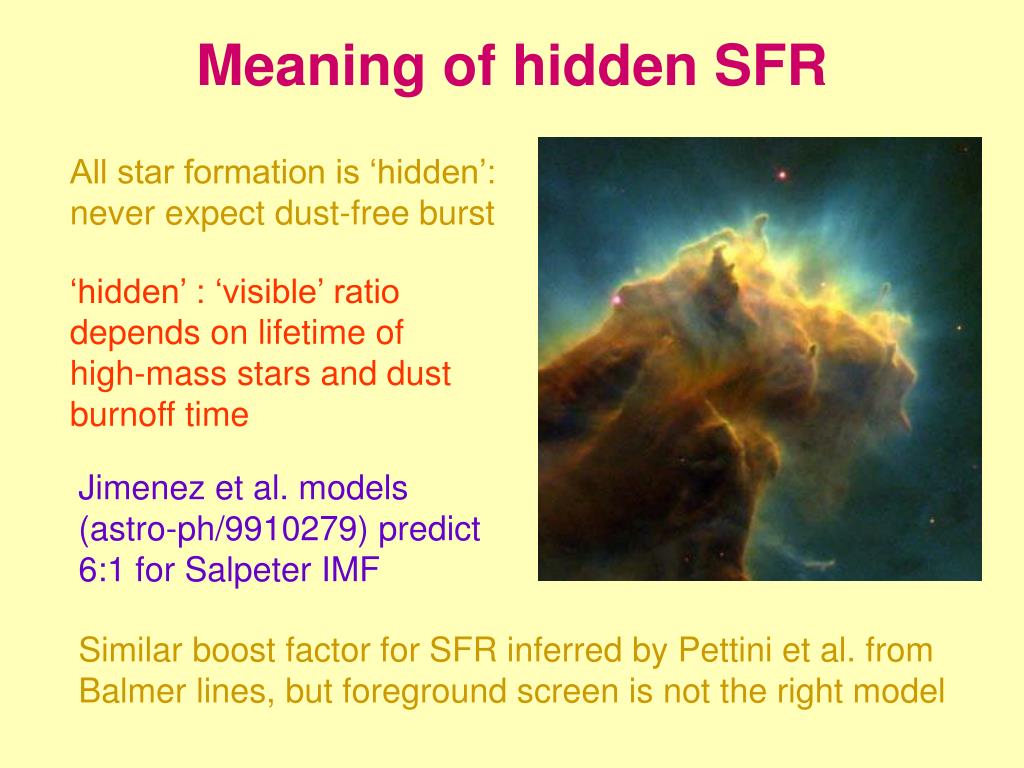 Meaning of hidden SFR

All star formation is ‘hidden’: never expect dust-free burst

‘hidden’ : ‘visible’ ratio depends on lifetime of high-mass stars and dust burnoff time

Jimenez et al. models (astro-ph/9910279) predict 6:1 for Salpeter IMF

Similar boost factor for SFR inferred by Pettini et al. from Balmer lines, but foreground screen is not the right model